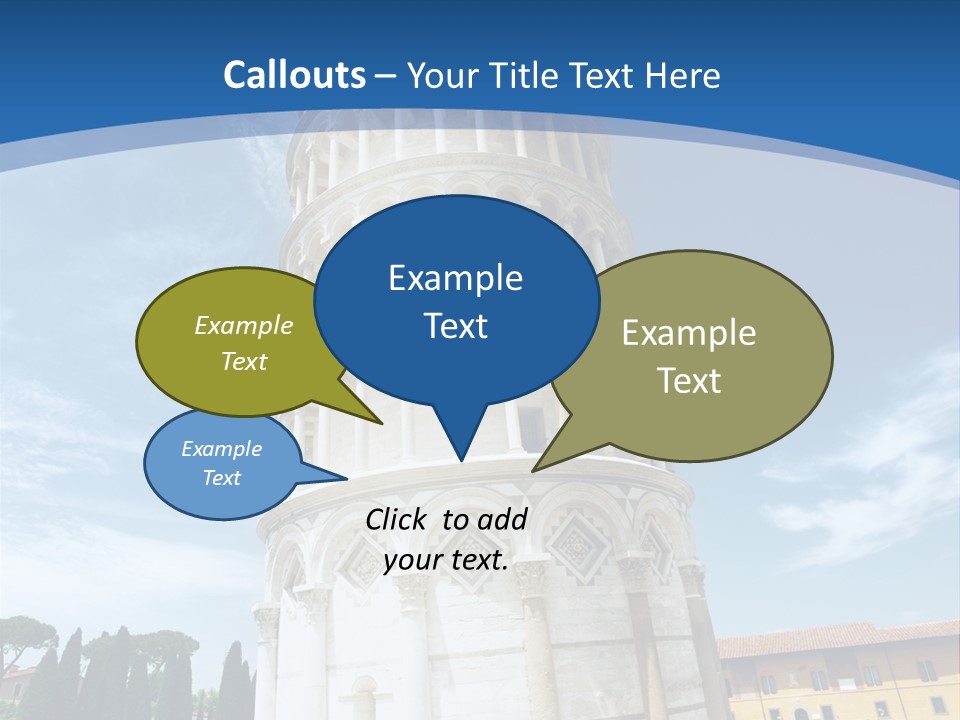 Callouts – Your Title Text Here

Example Text

Example Text

Example Text

Example Text

Click  to add your text.